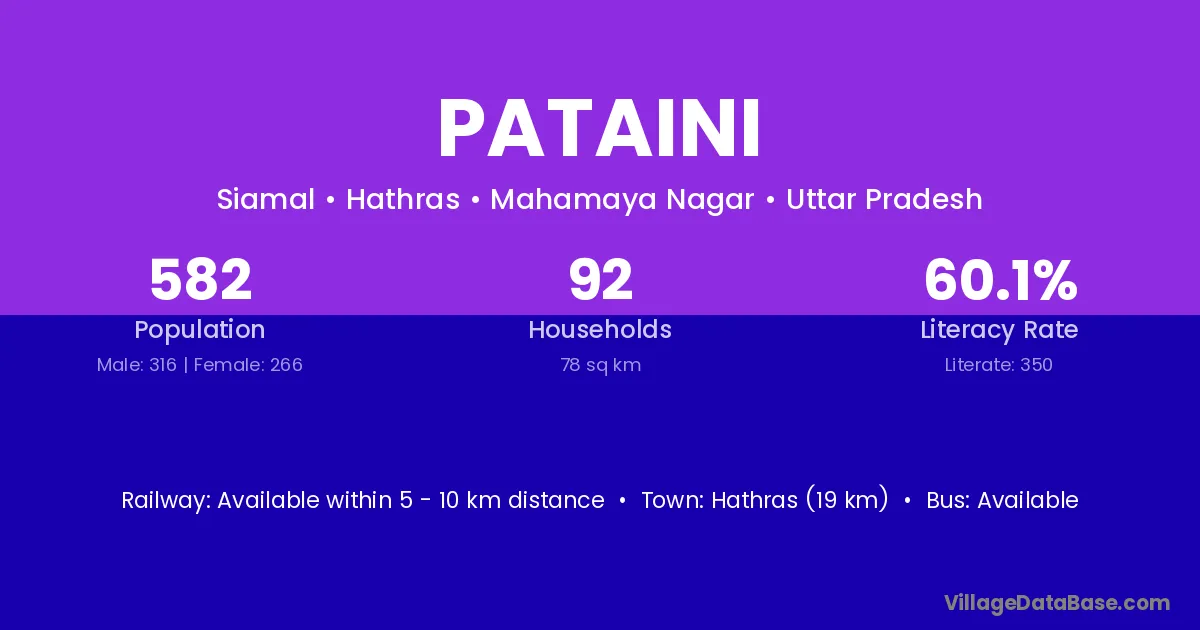 PATAINI

Siamal • Hathras • Mahamaya Nagar • Uttar Pradesh

582
Population
Male: 316 | Female: 266

92
Households
78 sq km

60.1%
Literacy Rate
Literate: 350

Railway: Available within 5 - 10 km distance • Town: Hathras (19 km) • Bus: Available

VillageDataBase.com